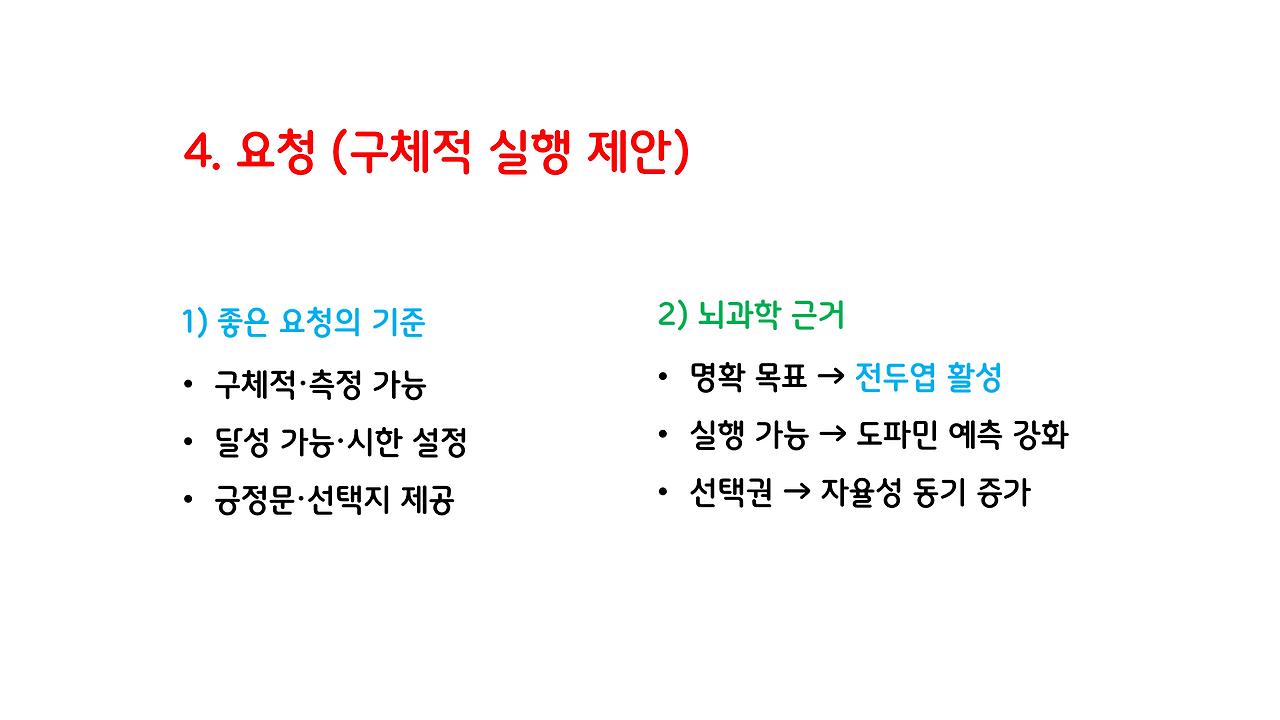 4. 요청 (구체적 실행 제안)

1) 좋은 요청의 기준

• 구체적·측정 가능
• 달성 가능·시한 설정
• 긍정문·선택지 제공

2) 뇌과학 근거

• 명확 목표 → 전두엽 활성
• 실행 가능 → 도파민 예측 강화
• 선택권 → 자율성 동기 증가